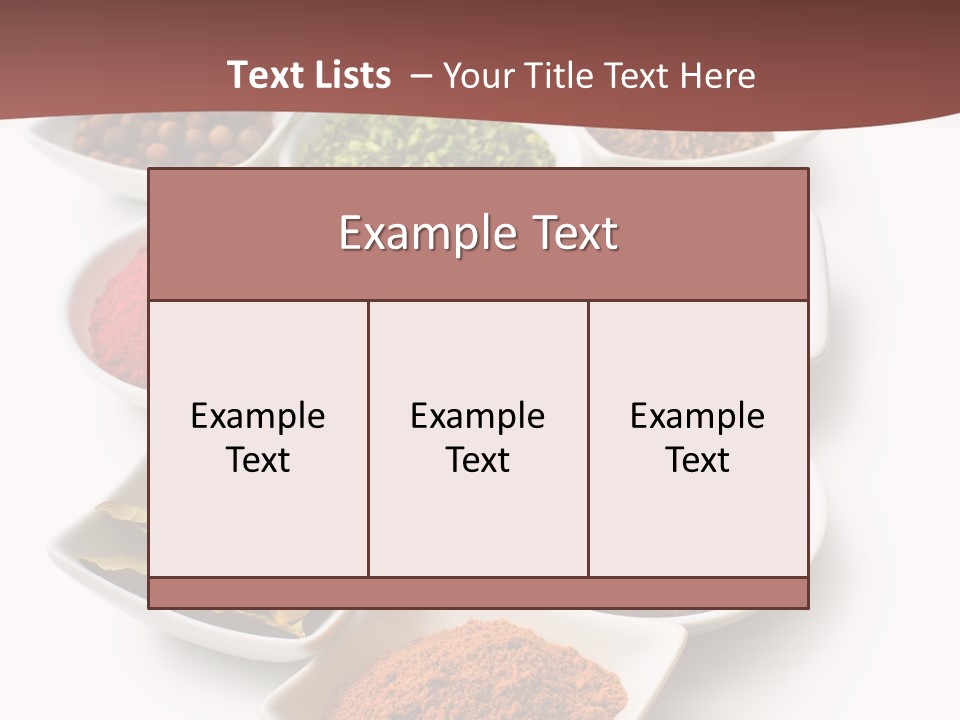 Text Lists – Your Title Text Here

Example Text

Example Text

Example Text

Example Text